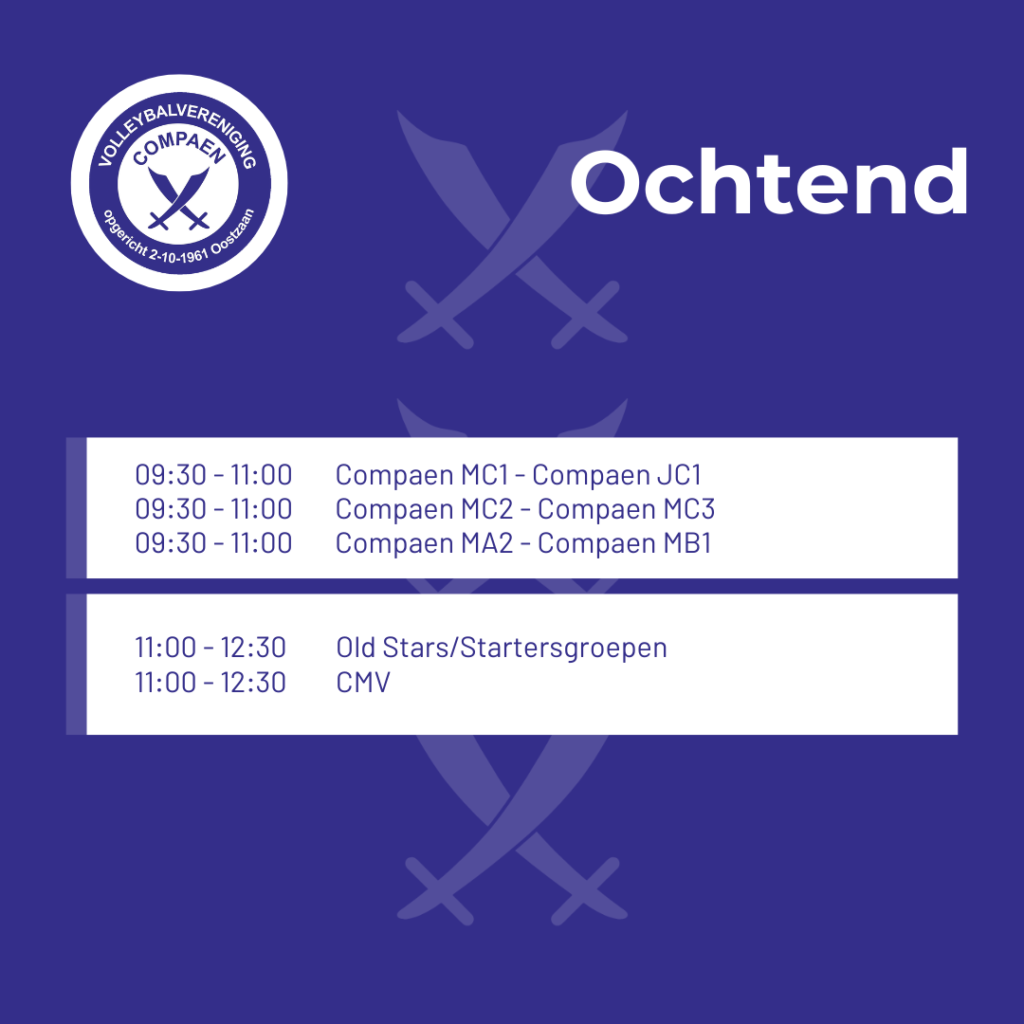 VOLLEYBALVERENIGING
COMPAEN
opgericht 2-10-1961 Oostzaan

Ochtend

09:30 - 11:00 Compaen MC1 - Compaen JC1
09:30 - 11:00 Compaen MC2 - Compaen MC3
09:30 - 11:00 Compaen MA2 - Compaen MB1

11:00 - 12:30 Old Stars/Startersgroepen
11:00 - 12:30 CMV